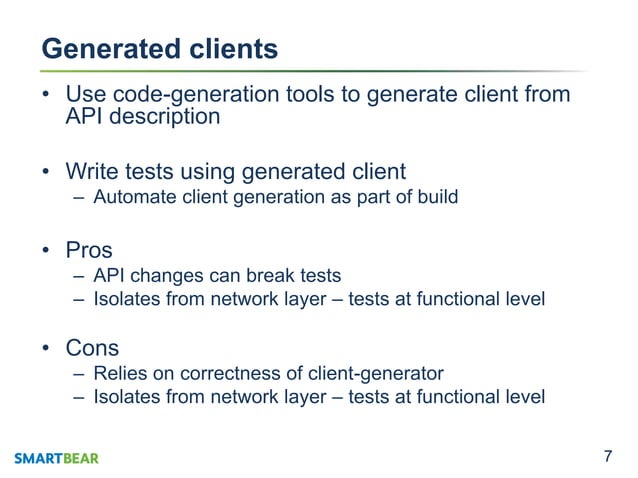 Generated clients

• Use code-generation tools to generate client from API description

• Write tests using generated client
– Automate client generation as part of build

• Pros
– API changes can break tests
– Isolates from network layer – tests at functional level

• Cons
– Relies on correctness of client-generator
– Isolates from network layer – tests at functional level

SMARTBEAR

7